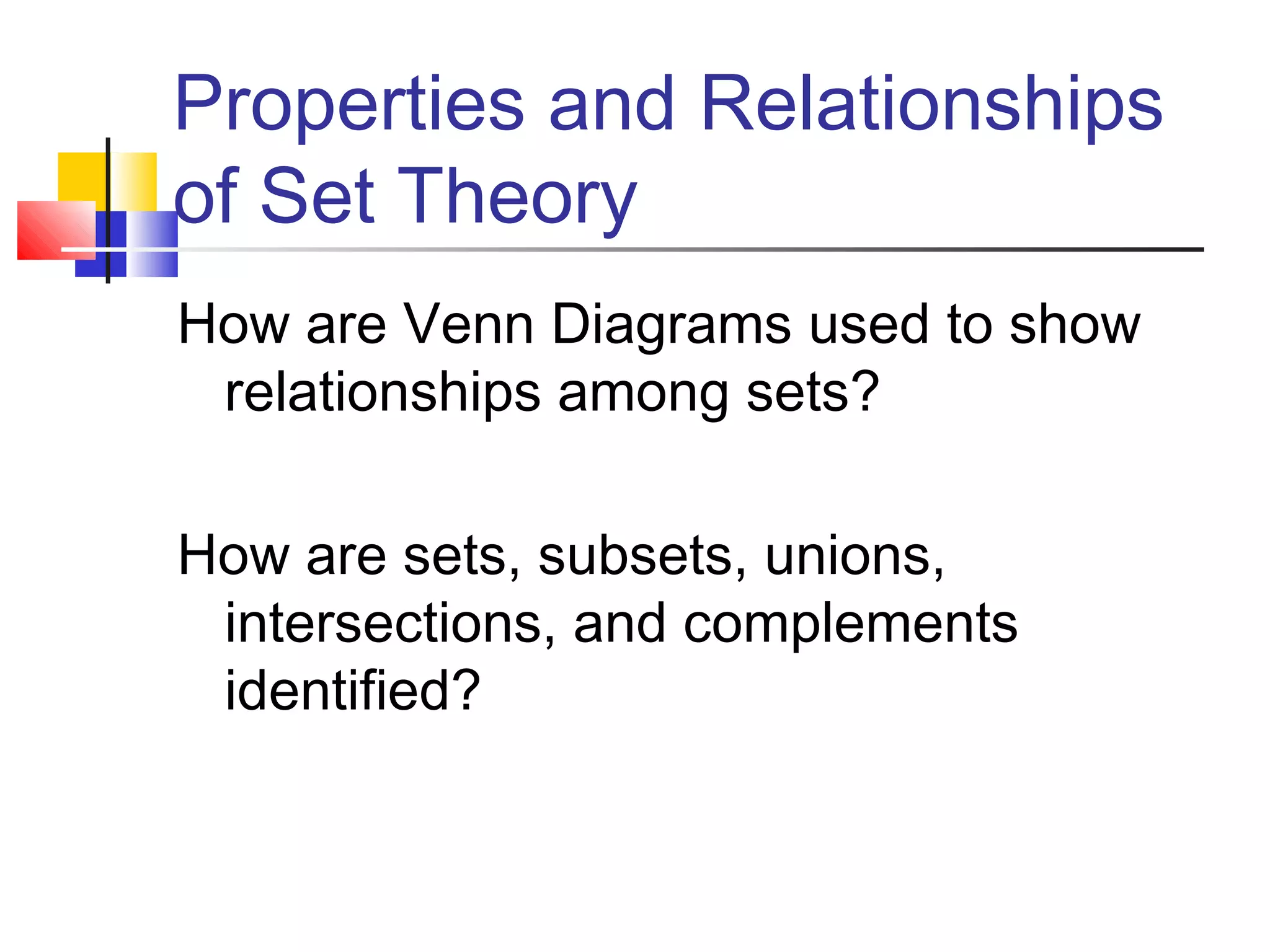 Properties and Relationships of Set Theory

How are Venn Diagrams used to show relationships among sets?

How are sets, subsets, unions, intersections, and complements identified?